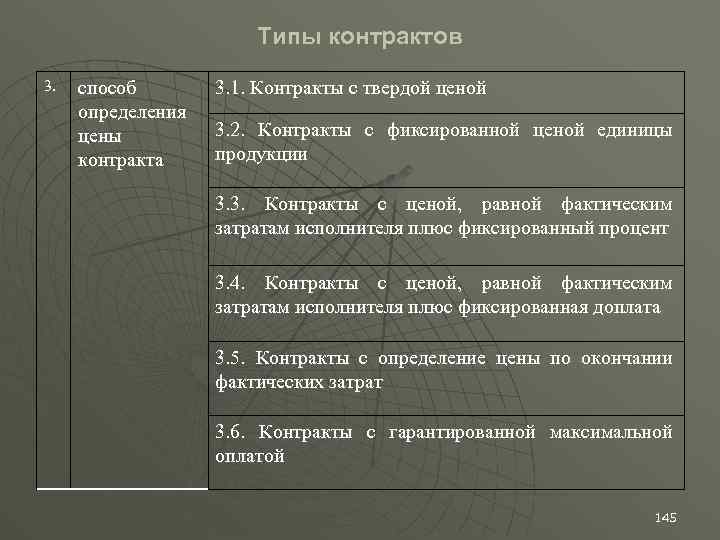 Типы контрактов

| 3. | способ определения цены контракта | 3.1. Контракты с твердой ценой |
|---|---|---|
| | | 3.2. Контракты с фиксированной ценой единицы продукции |
| | | 3.3. Контракты с ценой, равной фактическим затратам исполнителя плюс фиксированный процент |
| | | 3.4. Контракты с ценой, равной фактическим затратам исполнителя плюс фиксированная доплата |
| | | 3.5. Контракты с определение цены по окончании фактических затрат |
| | | 3.6. Контракты с гарантированной максимальной оплатой |

145